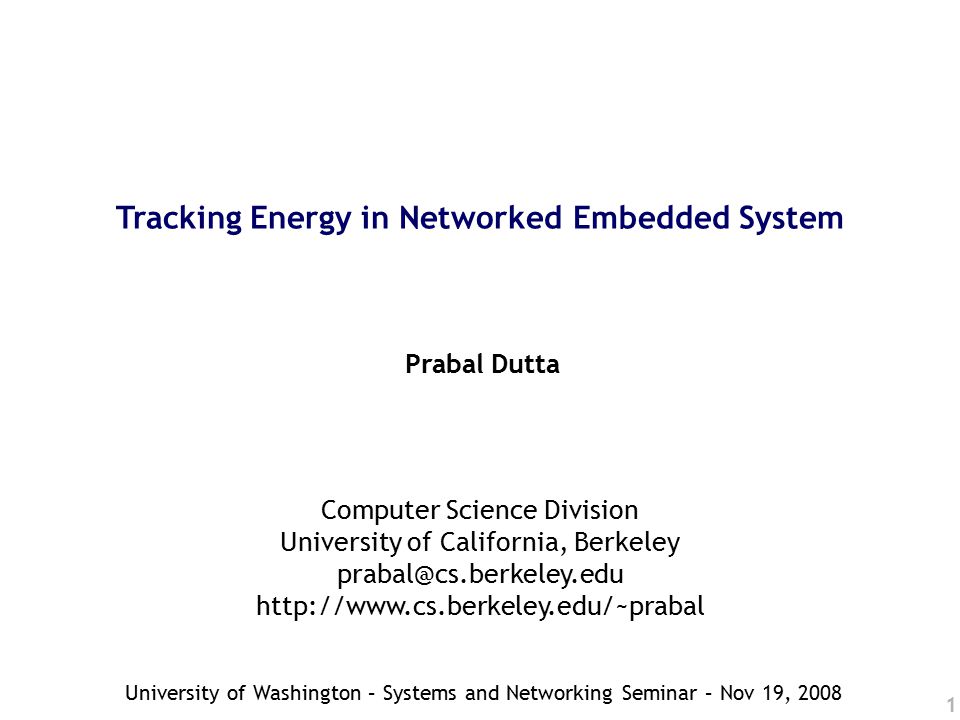 Tracking Energy in Networked Embedded System

Prabal Dutta

Computer Science Division
University of California, Berkeley
prabal@cs.berkeley.edu
http://www.cs.berkeley.edu/~prabal

University of Washington – Systems and Networking Seminar – Nov 19, 2008

1